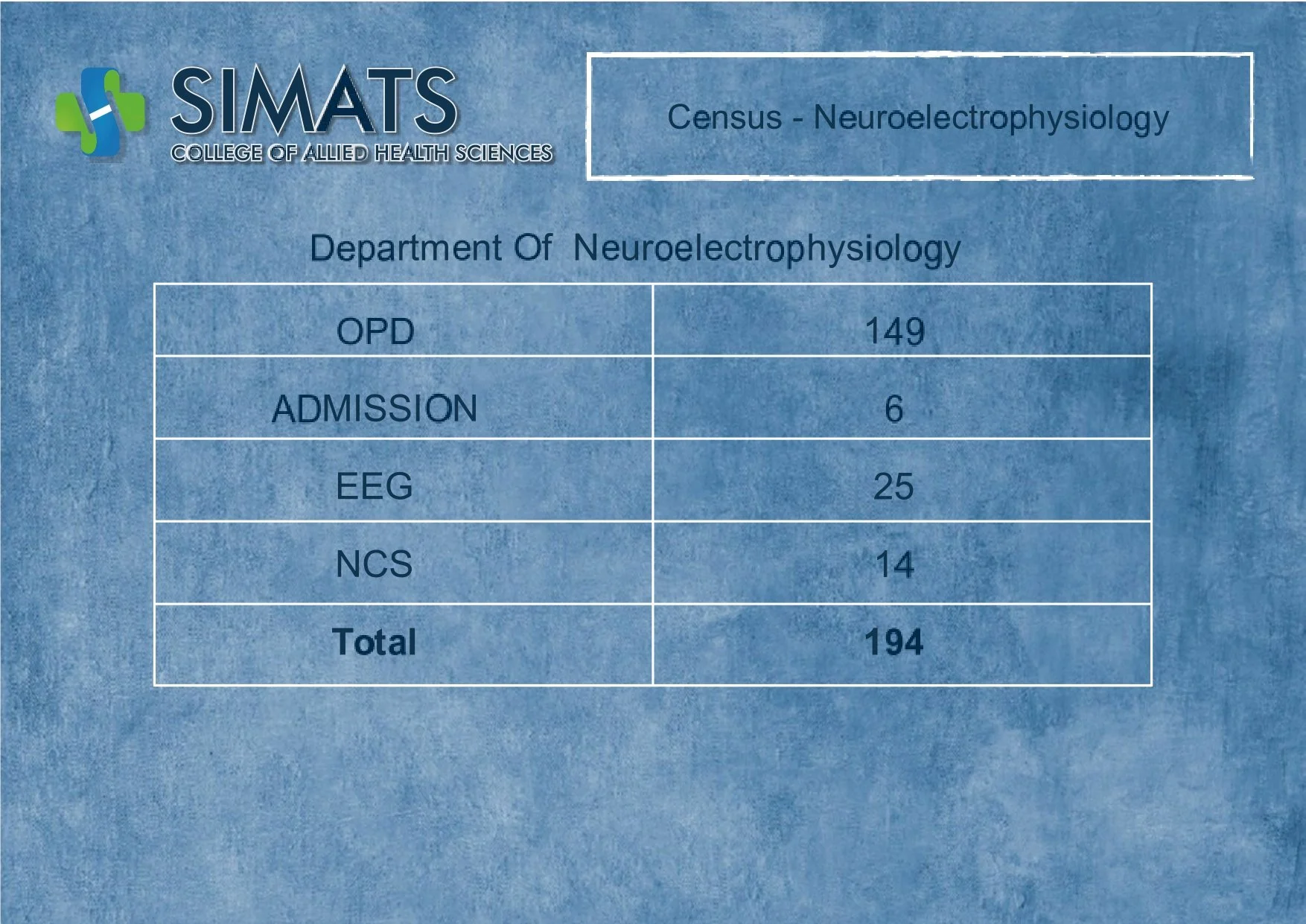 SIMATS
COLLEGE OF ALLIED HEALTH SCIENCES

Census - Neuroelectrophysiology

Department Of Neuroelectrophysiology

| OPD | 149 |
|---|---|
| ADMISSION | 6 |
| EEG | 25 |
| NCS | 14 |
| **Total** | **194** |